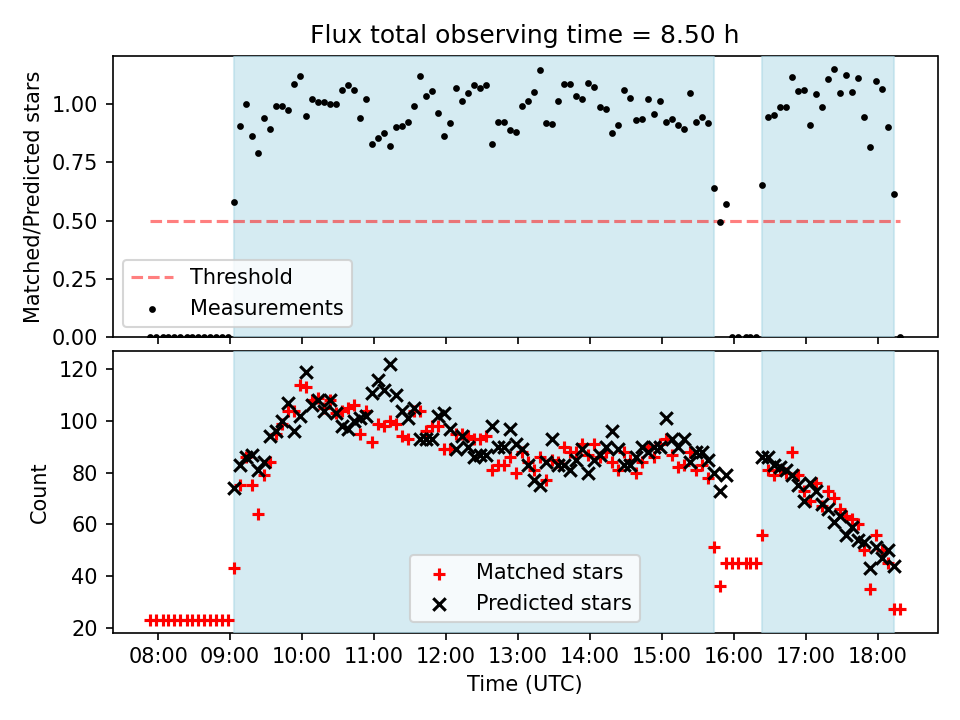 Flux total observing time = 8.50 h

Matched/Predicted stars

1.00
0.75
0.50
0.25
0.00

Threshold
Measurements

Count

120
100
80
60
40
20

Matched stars
Predicted stars

08:00 09:00 10:00 11:00 12:00 13:00 14:00 15:00 16:00 17:00 18:00

Time (UTC)